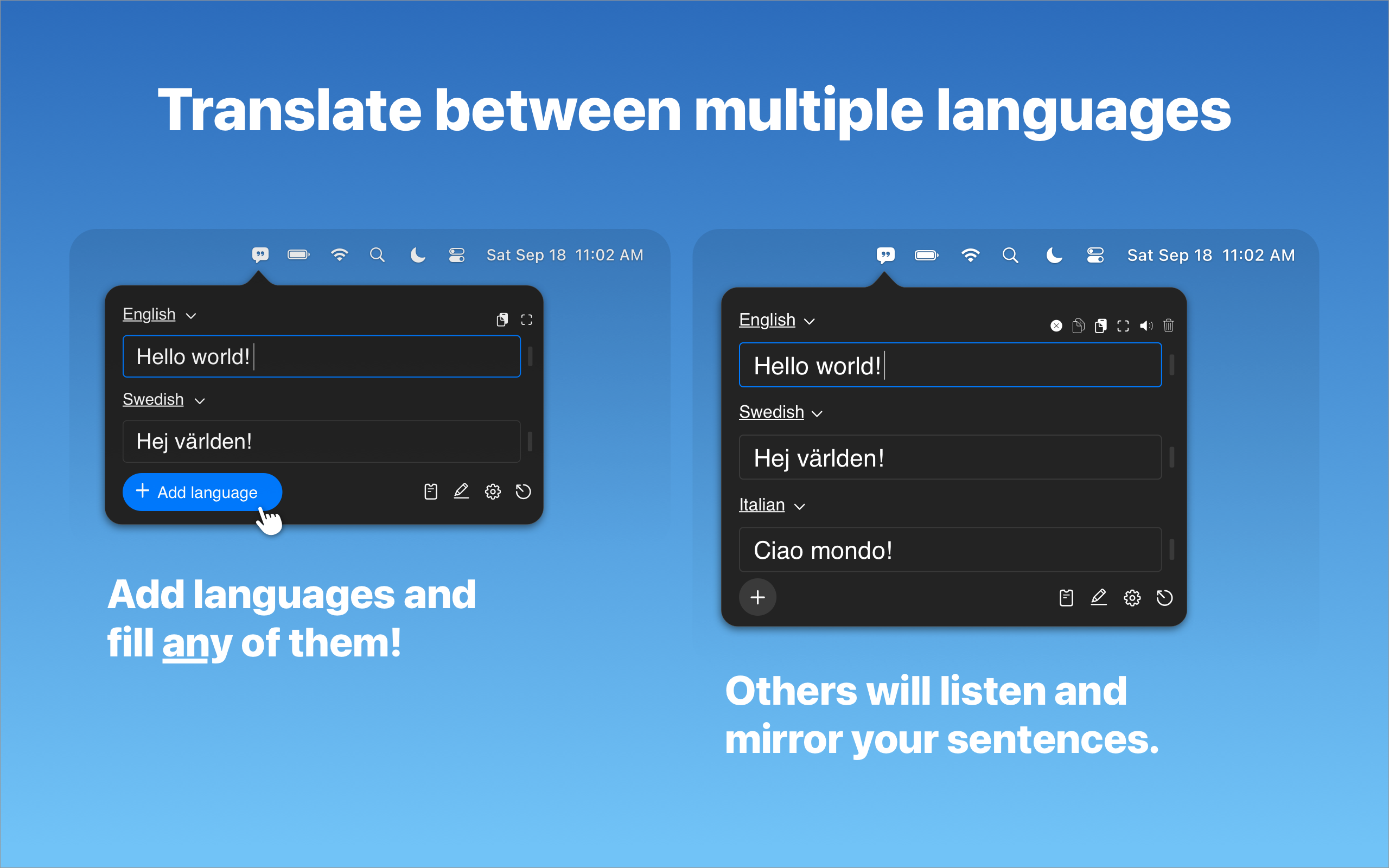 Translate between multiple languages

Sat Sep 18 11:02 AM

English

Hello world!

Swedish

Hej världen!

+ Add language

Add languages and fill any of them!

Sat Sep 18 11:02 AM

English

Hello world!

Swedish

Hej världen!

Italian

Ciao mondo!

+

Others will listen and mirror your sentences.